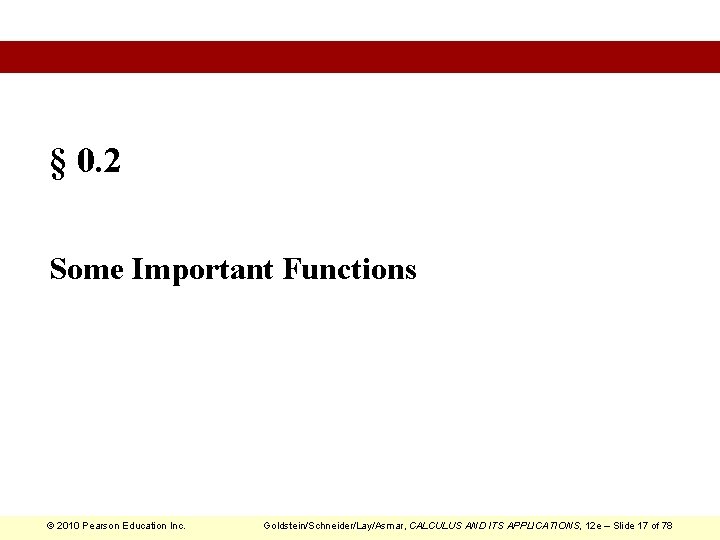 § 0.2

Some Important Functions

© 2010 Pearson Education Inc.

Goldstein/Schneider/Lay/Asmar, CALCULUS AND ITS APPLICATIONS, 12e – Slide 17 of 78